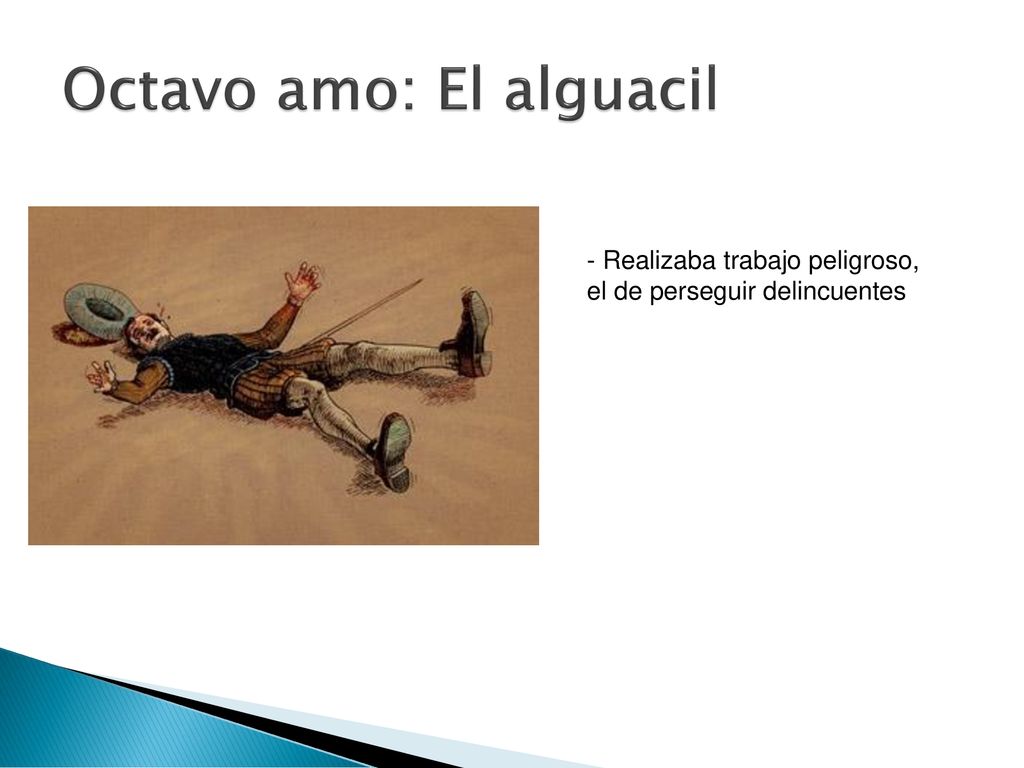 Octavo amo: El alguacil

- Realizaba trabajo peligroso, el de perseguir delincuentes